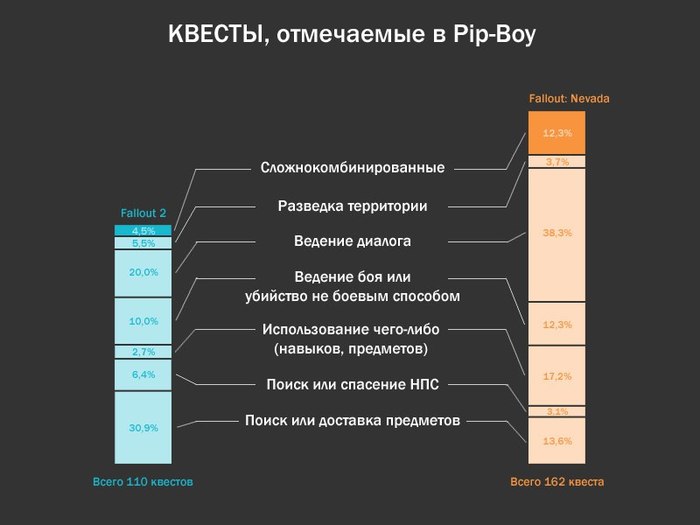 КВЕСТЫ, отмечаемые в Pip-Boy

Fallout 2

4,5%
5,5%
20,0%
10,0%
2,7%
6,4%
30,9%

Всего 110 квестов

Сложнокомбинированные

Разведка территории

Ведение диалога

Ведение боя или убийство не боевым способом

Использование чего-либо (навыков, предметов)

Поиск или спасение НПС

Поиск или доставка предметов

Fallout: Nevada

12,3%
3,7%
38,3%
12,3%
17,2%
3,1%
13,6%

Всего 162 квеста